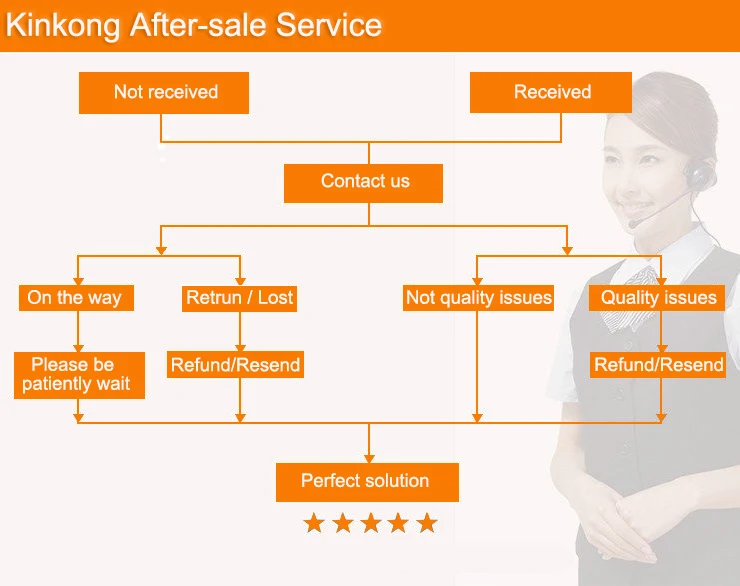 Kinkong After-sale Service

Not received

Received

Contact us

On the way

Retrun / Lost

Not quality issues

Quality issues

Please be patiently wait

Refund/Resend

Refund/Resend

Perfect solution

★★★★★